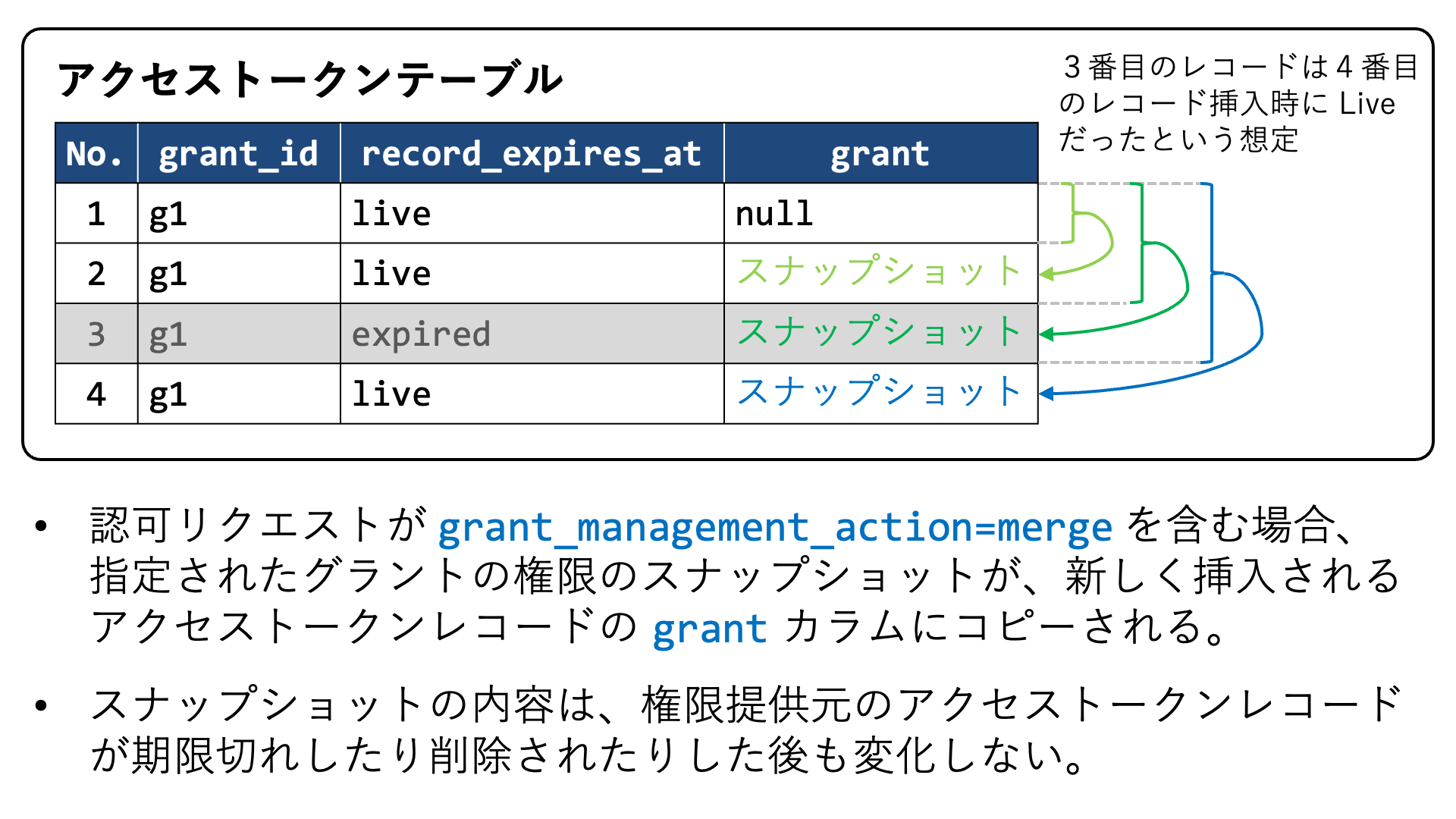 アクセストークンテーブル

３番目のレコードは４番目のレコード挿入時に Live だったという想定

| No. | grant_id | record_expires_at | grant |
|---|---|---|---|
| 1 | g1 | live | null |
| 2 | g1 | live | スナップショット |
| 3 | g1 | expired | スナップショット |
| 4 | g1 | live | スナップショット |

• 認可リクエストが grant_management_action=merge を含む場合、指定されたグラントの権限のスナップショットが、新しく挿入されるアクセストークンレコードの grant カラムにコピーされる。

• スナップショットの内容は、権限提供元のアクセストークンレコードが期限切れしたり削除されたりした後も変化しない。